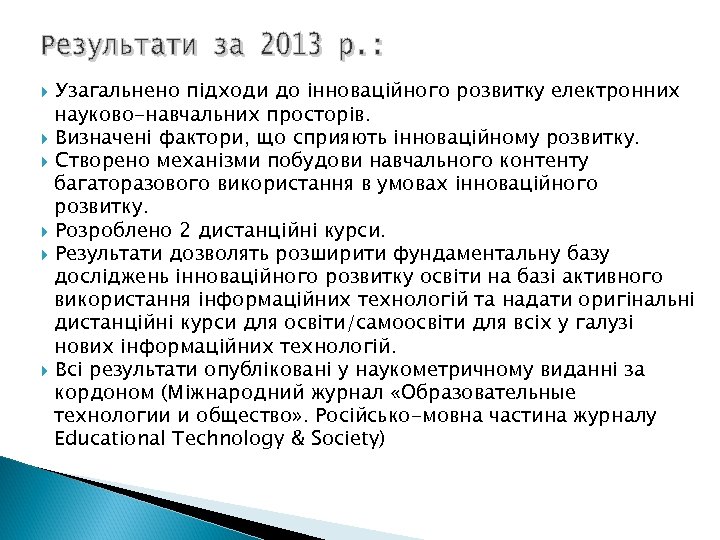 Результати за 2013 р.:

Узагальнено підходи до інноваційного розвитку електронних науково-навчальних просторів.

Визначені фактори, що сприяють інноваційному розвитку.

Створено механізми побудови навчального контенту багаторазового використання в умовах інноваційного розвитку.

Розроблено 2 дистанційні курси.

Результати дозволять розширити фундаментальну базу досліджень інноваційного розвитку освіти на базі активного використання інформаційних технологій та надати оригінальні дистанційні курси для освіти/самоосвіти для всіх у галузі нових інформаційних технологій.

Всі результати опубліковані у наукометричному виданні за кордоном (Міжнародний журнал «Образовательные технологии и общество». Російсько-мовна частина журналу Educational Technology & Society)